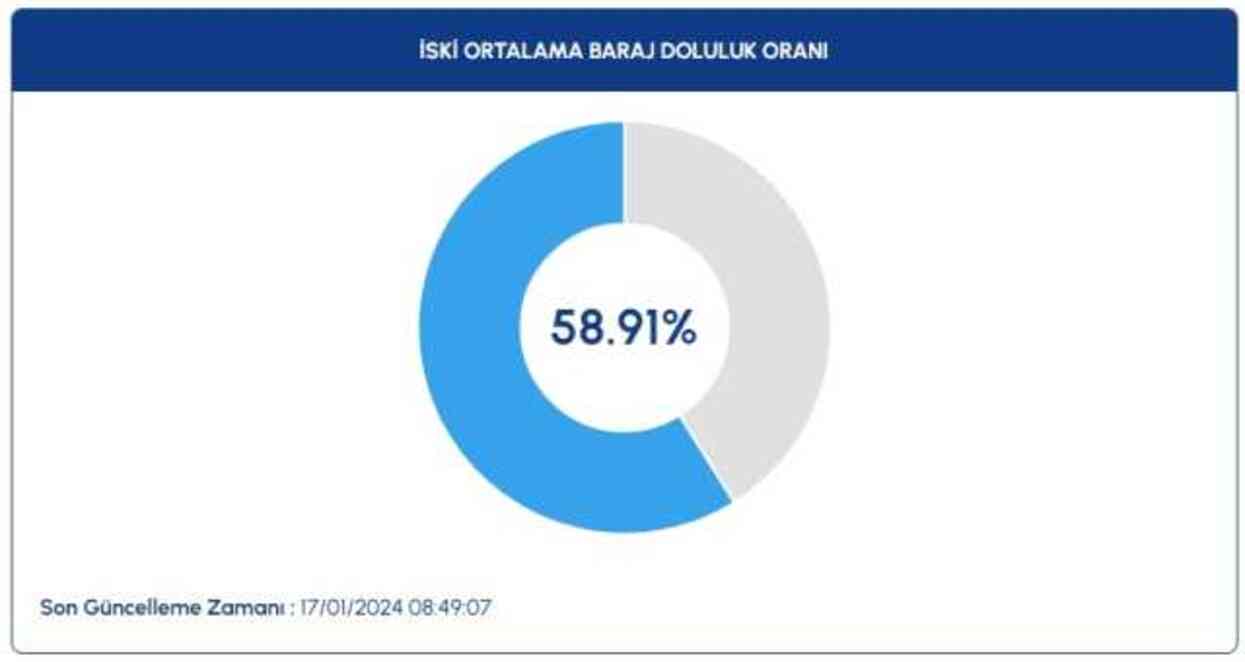 İSKİ ORTALAMA BARAJ DOLULUK ORANI

58.91%

Son Güncelleme Zamanı : 17/01/2024 08:49:07